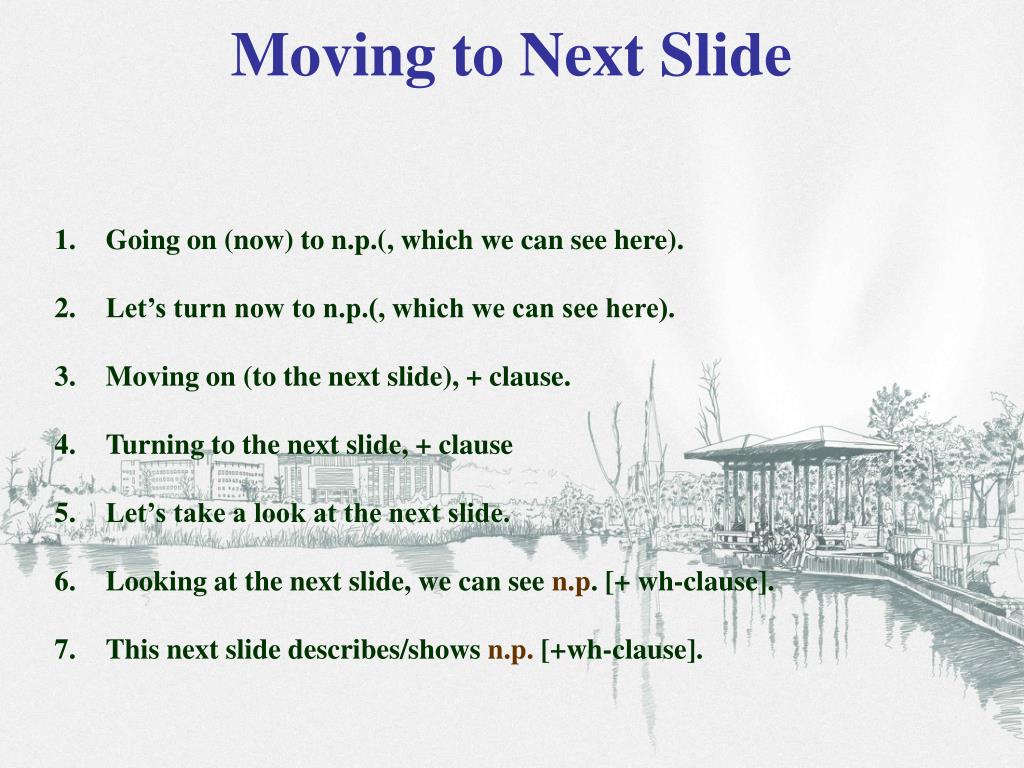 Moving to Next Slide

1. Going on (now) to n.p.(, which we can see here).

2. Let’s turn now to n.p.(, which we can see here).

3. Moving on (to the next slide), + clause.

4. Turning to the next slide, + clause

5. Let’s take a look at the next slide.

6. Looking at the next slide, we can see n.p. [+ wh-clause].

7. This next slide describes/shows n.p. [+wh-clause].